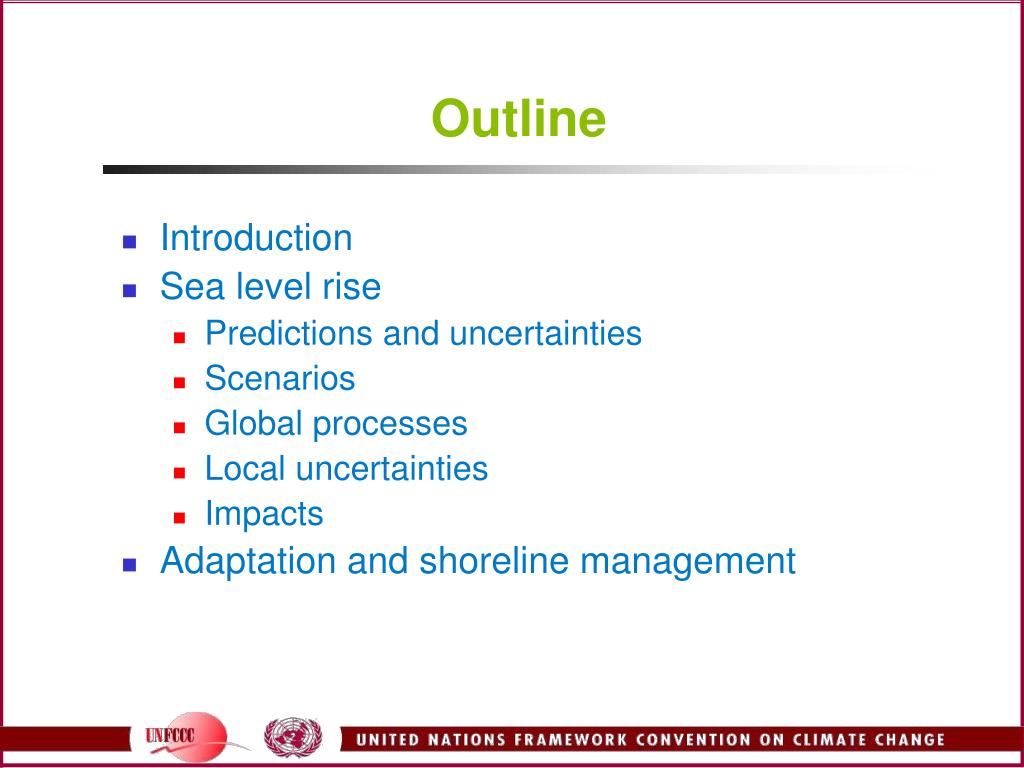 Outline

- Introduction
- Sea level rise
  - Predictions and uncertainties
  - Scenarios
  - Global processes
  - Local uncertainties
  - Impacts
- Adaptation and shoreline management

UNFCCC

UNITED NATIONS FRAMEWORK CONVENTION ON CLIMATE CHANGE